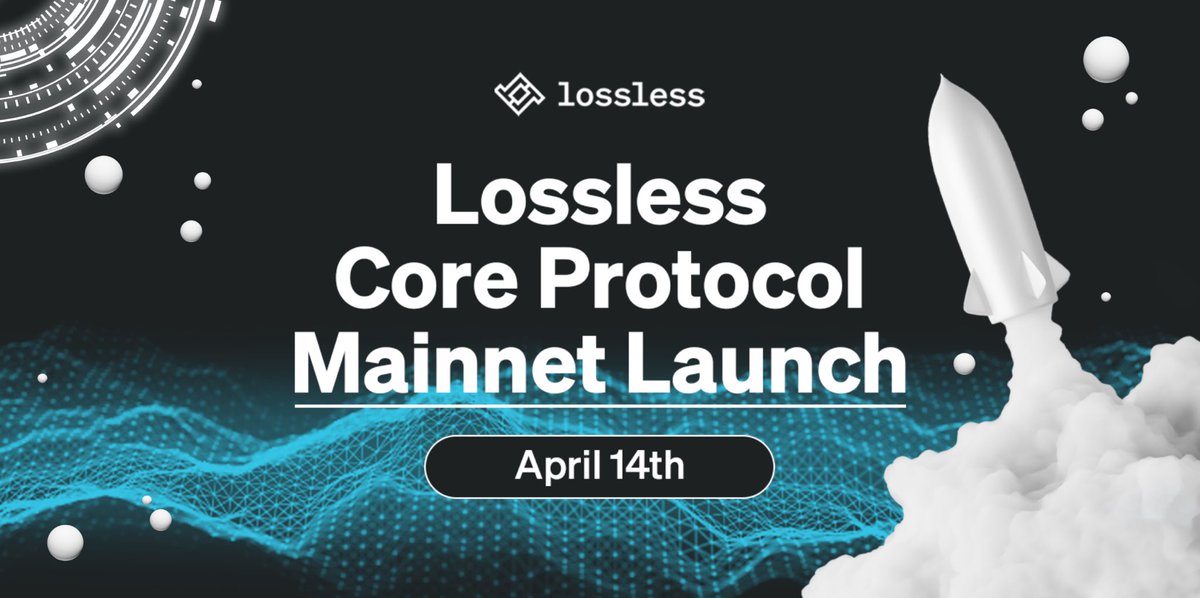 lossless

Lossless Core Protocol Mainnet Launch

April 14th